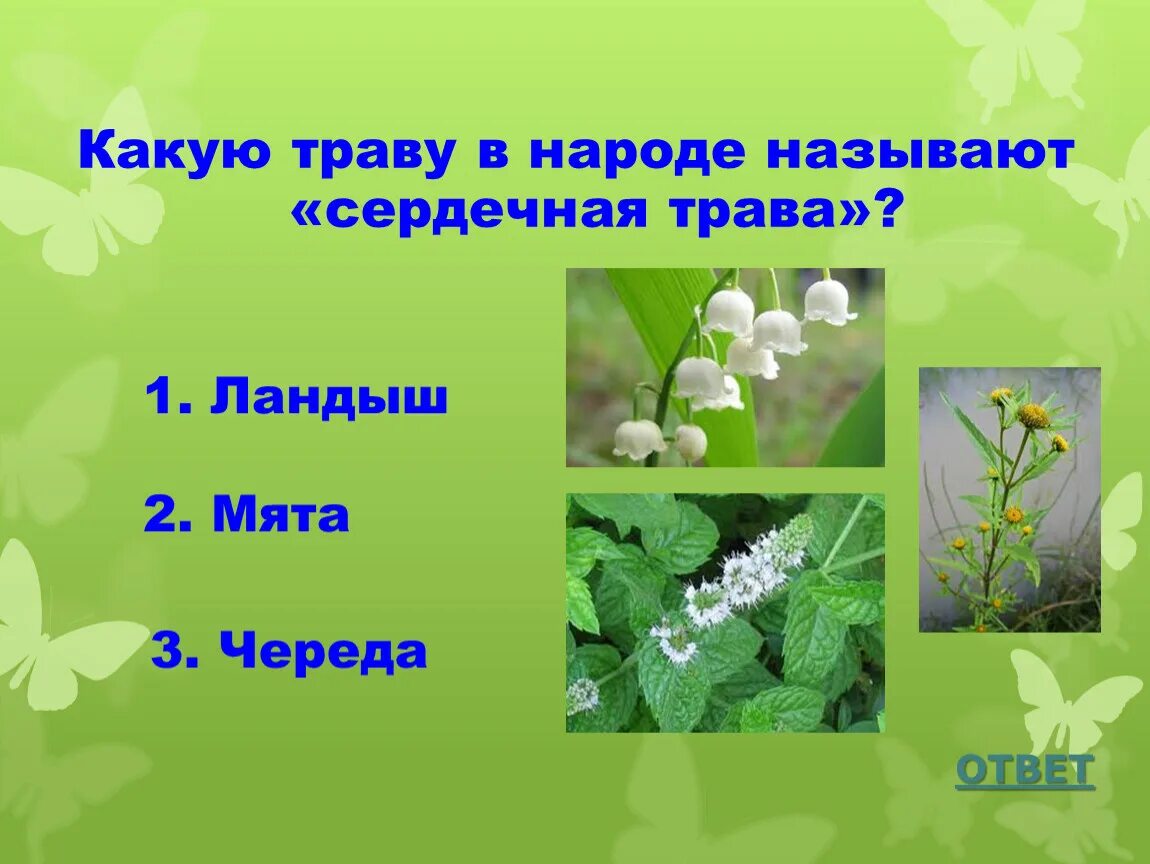 Какую траву в народе называют «сердечная трава»?

1. Ландыш

2. Мята

3. Череда

ОТВЕТ